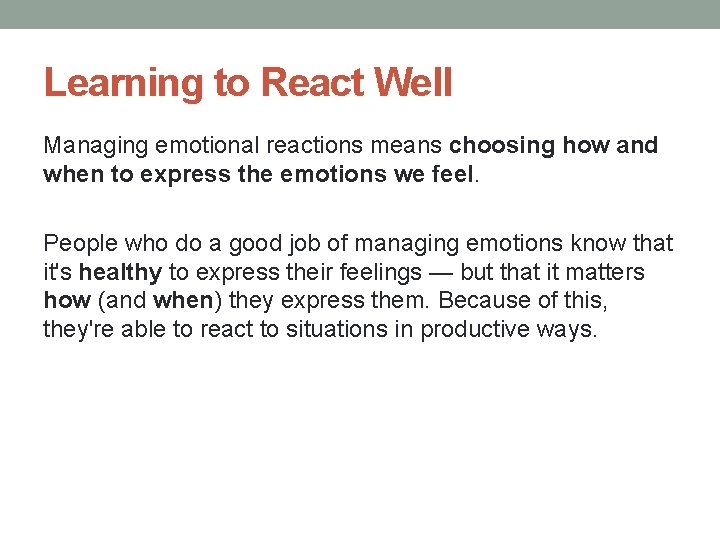 Learning to React Well

Managing emotional reactions means choosing how and when to express the emotions we feel.

People who do a good job of managing emotions know that it's healthy to express their feelings — but that it matters how (and when) they express them. Because of this, they're able to react to situations in productive ways.